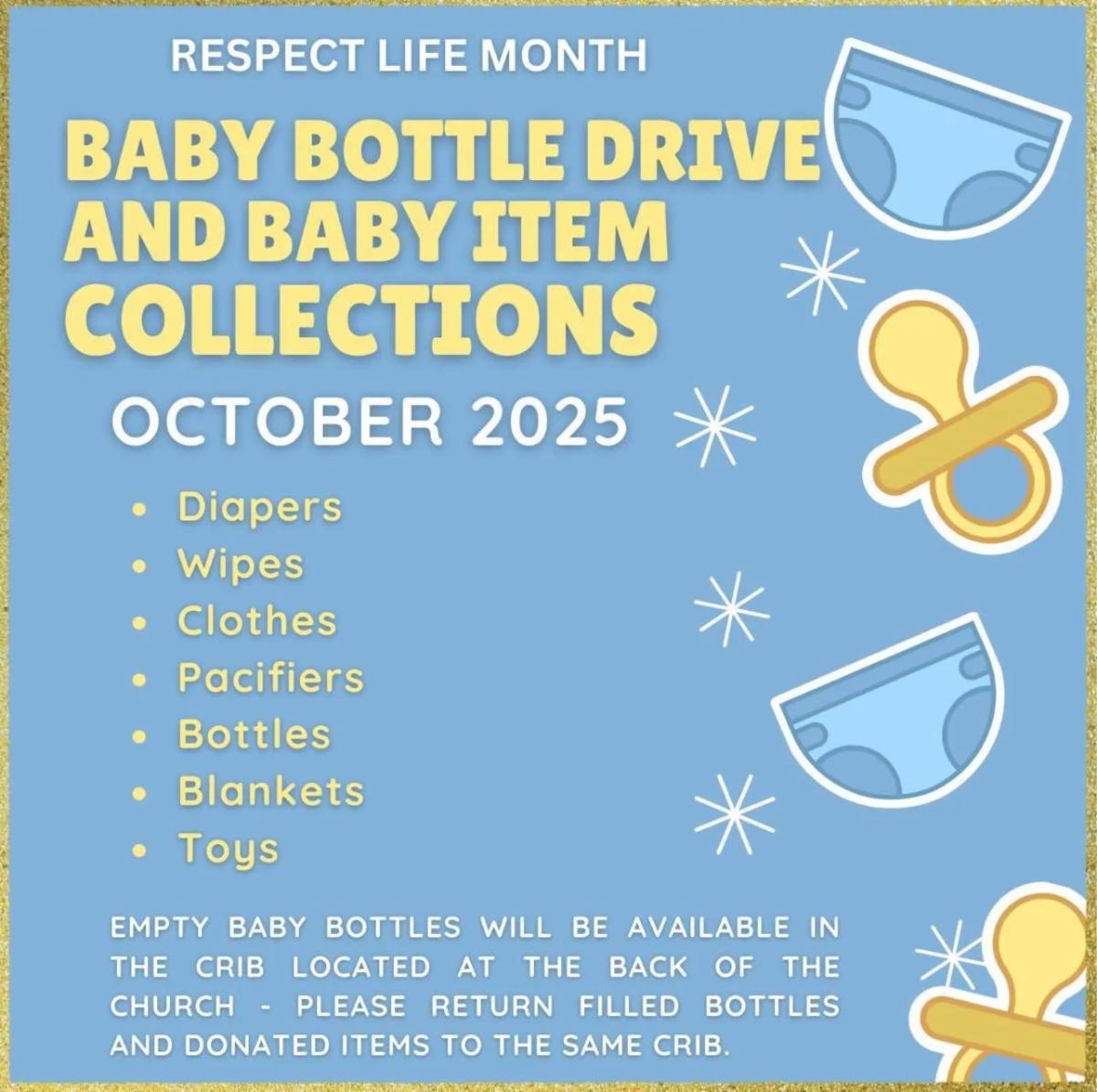 RESPECT LIFE MONTH

BABY BOTTLE DRIVE AND BABY ITEM COLLECTIONS

OCTOBER 2025

- Diapers
- Wipes
- Clothes
- Pacifiers
- Bottles
- Blankets
- Toys

EMPTY BABY BOTTLES WILL BE AVAILABLE IN THE CRIB LOCATED AT THE BACK OF THE CHURCH - PLEASE RETURN FILLED BOTTLES AND DONATED ITEMS TO THE SAME CRIB.